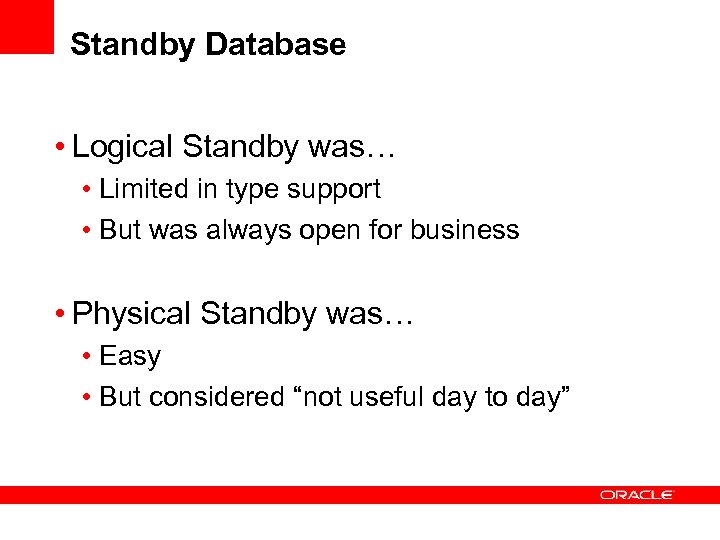 Standby Database

• Logical Standby was…
• Limited in type support
• But was always open for business

• Physical Standby was…
• Easy
• But considered “not useful day to day”

ORACLE